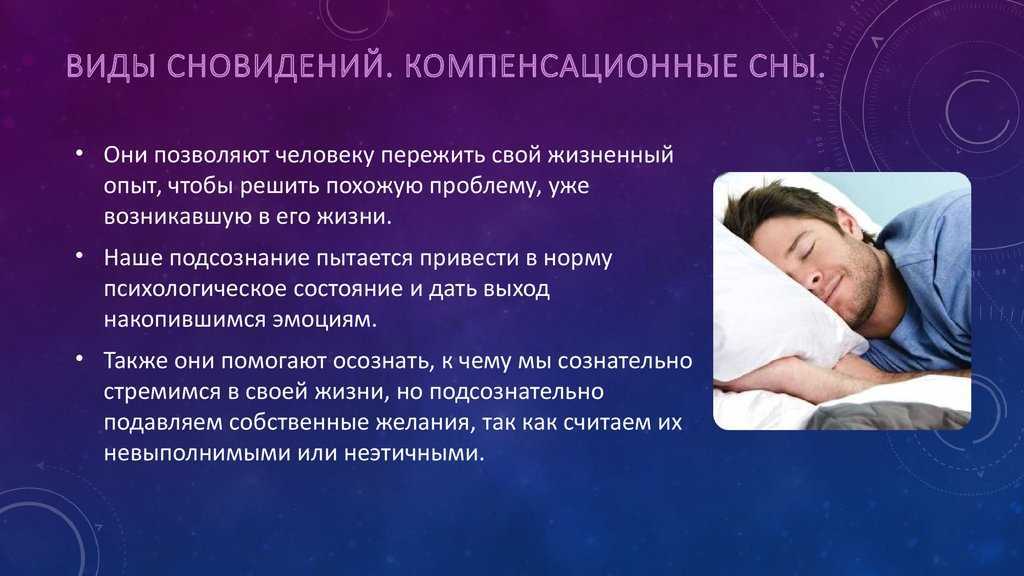 ВИДЫ СНОВИДЕНИЙ. КОМПЕНСАЦИОННЫЕ СНЫ.

• Они позволяют человеку пережить свой жизненный опыт, чтобы решить похожую проблему, уже возникавшую в его жизни.

• Наше подсознание пытается привести в норму психологическое состояние и дать выход накопившимся эмоциям.

• Также они помогают осознать, к чему мы сознательно стремимся в своей жизни, но подсознательно подавляем собственные желания, так как считаем их невыполнимыми или неэтичными.